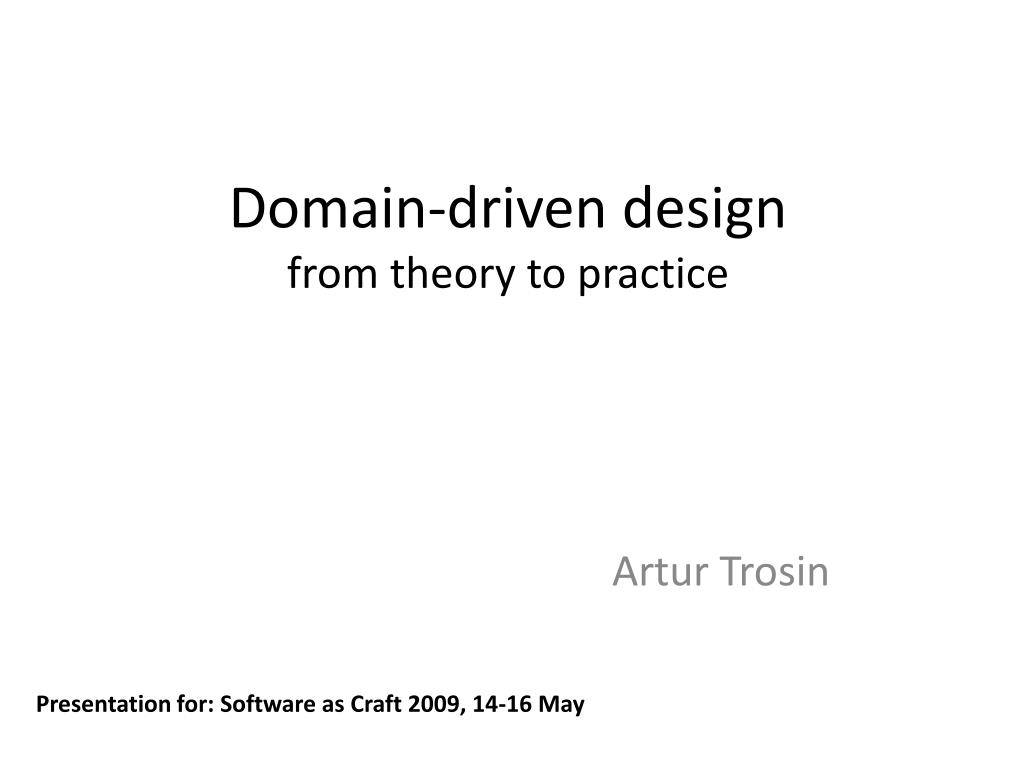 Domain-driven design
from theory to practice

Artur Trosin

Presentation for: Software as Craft 2009, 14-16 May